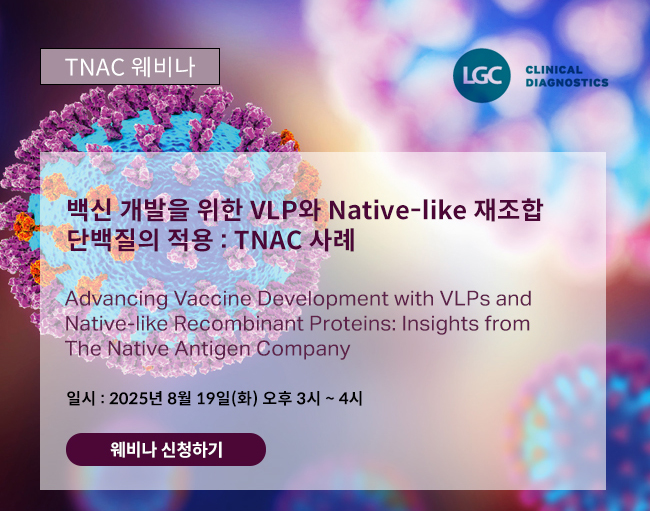 TNAC 웨비나

LGC

CLINICAL DIAGNOSTICS

백신 개발을 위한 VLP와 Native-like 재조합 단백질의 적용 : TNAC 사례

Advancing Vaccine Development with VLPs and Native-like Recombinant Proteins: Insights from The Native Antigen Company

일시 : 2025년 8월 19일(화) 오후 3시 ~ 4시

웨비나 신청하기